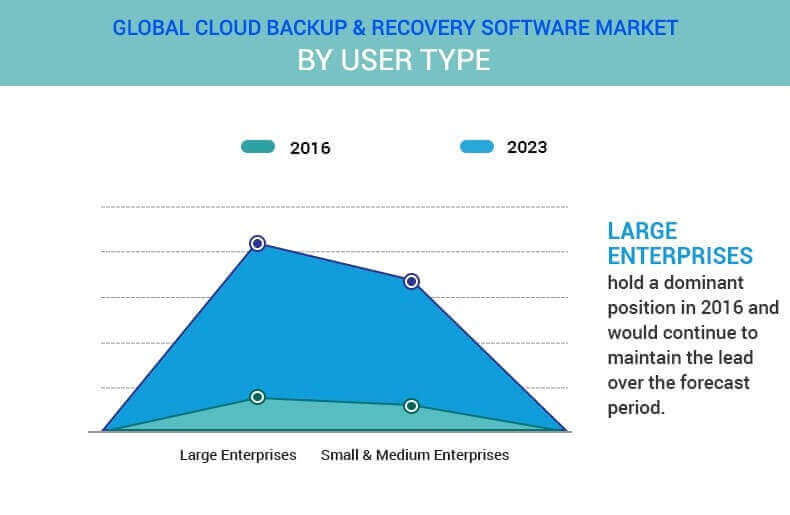 GLOBAL CLOUD BACKUP & RECOVERY SOFTWARE MARKET
BY USER TYPE

2016
2023

Large Enterprises
Small & Medium Enterprises

LARGE ENTERPRISES
hold a dominant position in 2016 and would continue to maintain the lead over the forecast period.